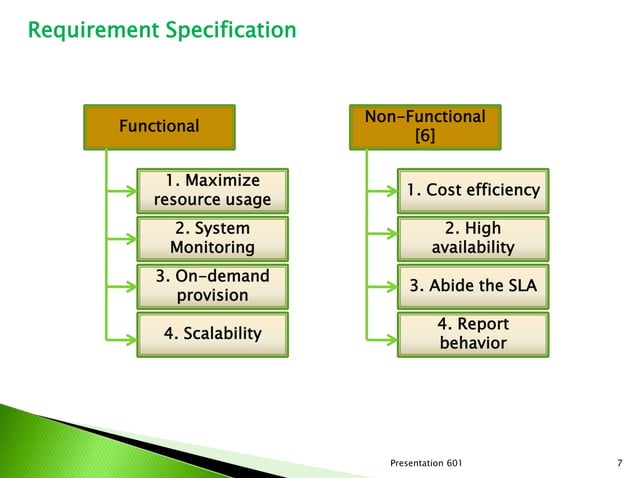 Requirement Specification

Functional

1. Maximize resource usage

2. System Monitoring

3. On-demand provision

4. Scalability

Non-Functional [6]

1. Cost efficiency

2. High availability

3. Abide the SLA

4. Report behavior

Presentation 601

7